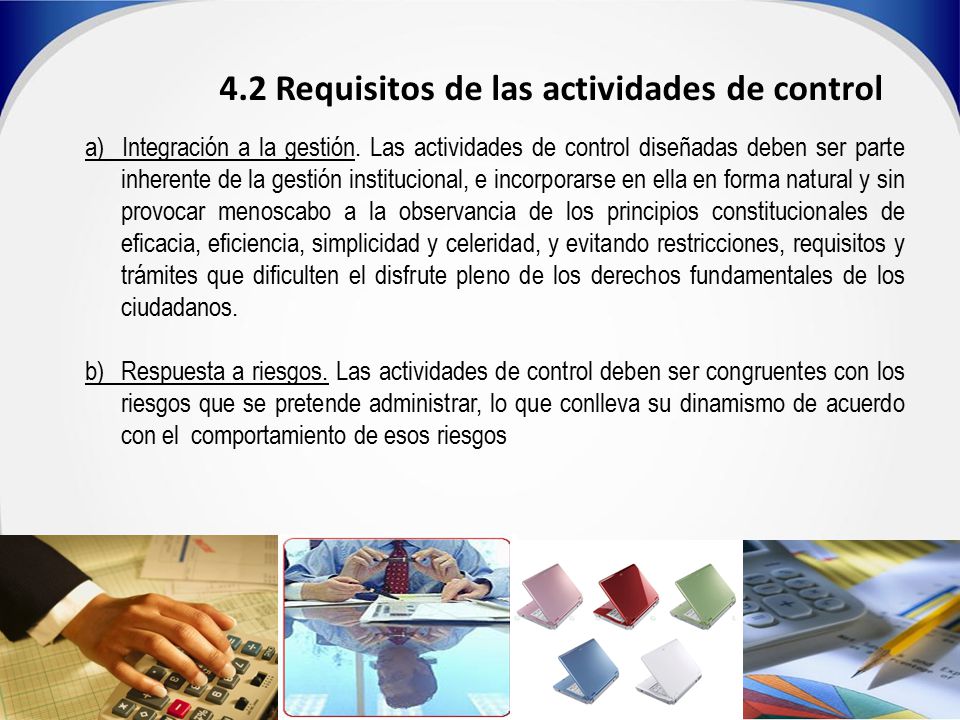 4.2 Requisitos de las actividades de control

a) Integración a la gestión. Las actividades de control diseñadas deben ser parte inherente de la gestión institucional, e incorporarse en ella en forma natural y sin provocar menoscabo a la observancia de los principios constitucionales de eficacia, eficiencia, simplicidad y celeridad, y evitando restricciones, requisitos y trámites que dificulten el disfrute pleno de los derechos fundamentales de los ciudadanos.

b) Respuesta a riesgos. Las actividades de control deben ser congruentes con los riesgos que se pretende administrar, lo que conlleva su dinamismo de acuerdo con el comportamiento de esos riesgos